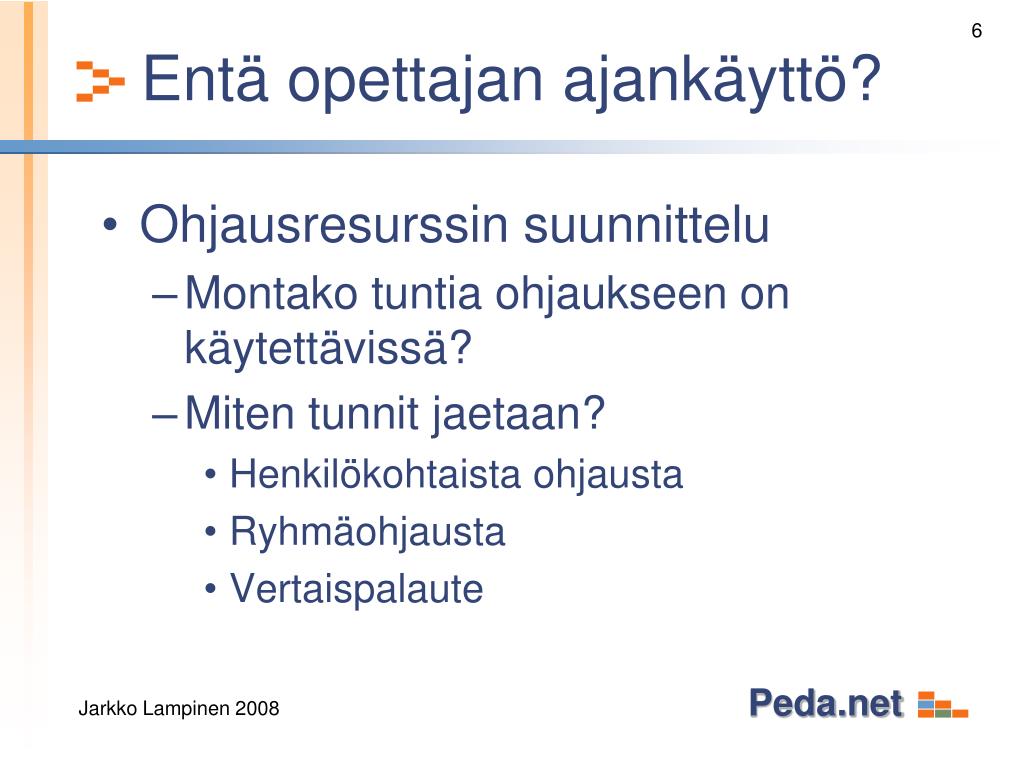 6

Entä opettajan ajankäyttö?

• Ohjausresurssin suunnittelu
– Montako tuntia ohjaukseen on käytettävissä?
– Miten tunnit jaetaan?
• Henkilökohtaista ohjausta
• Ryhmäohjausta
• Vertaispalaute

Jarkko Lampinen 2008

Peda.net